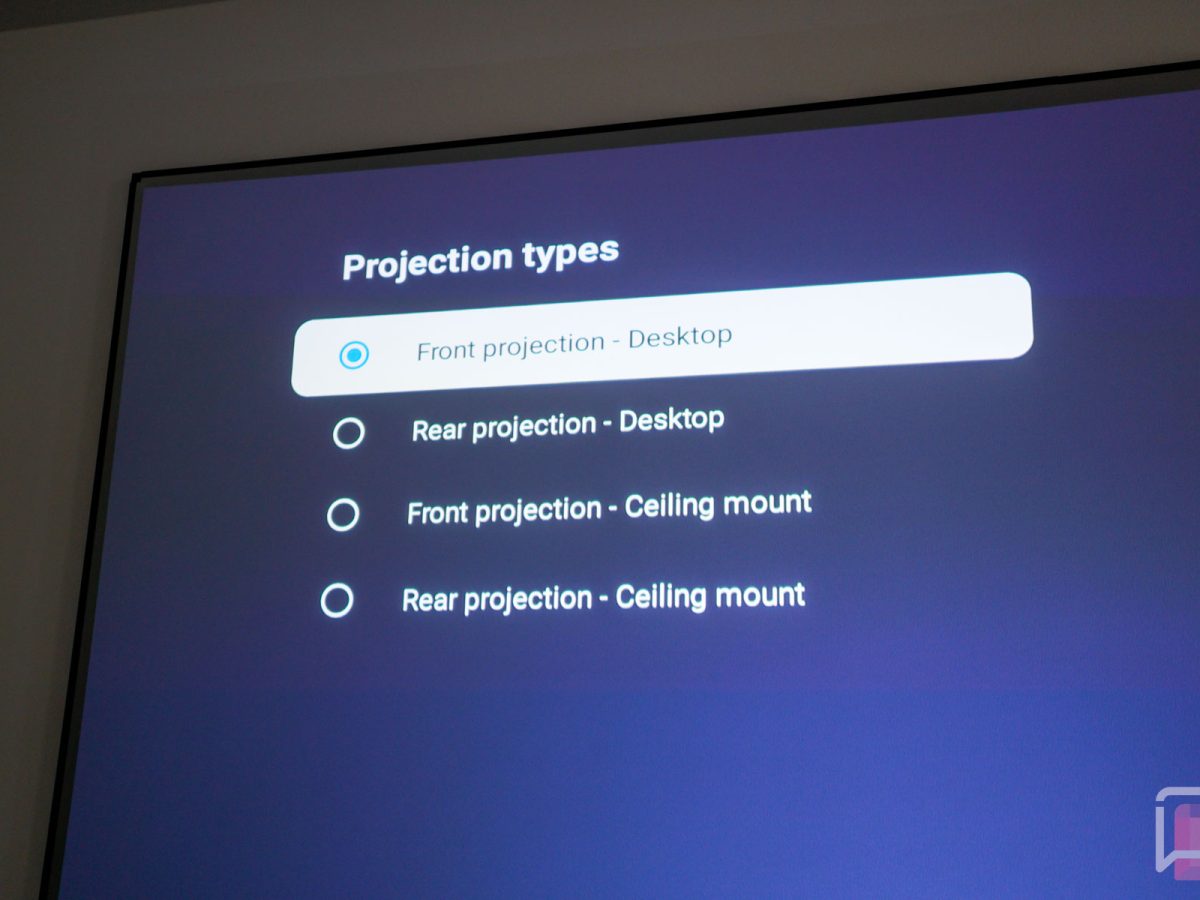 Projection types

Front projection - Desktop

Rear projection - Desktop

Front projection - Ceiling mount

Rear projection - Ceiling mount